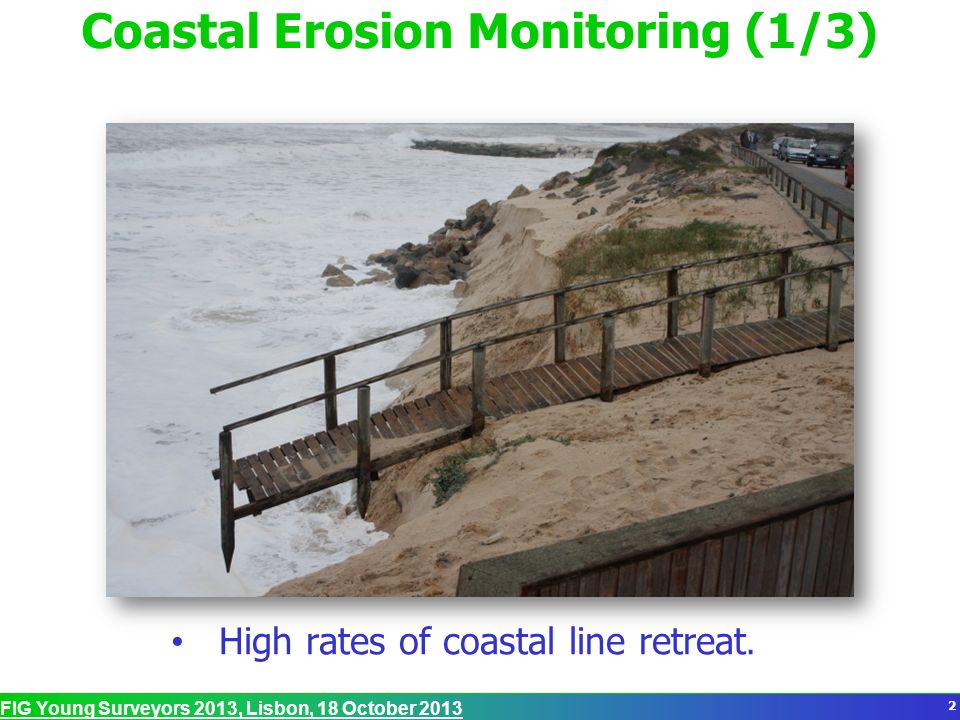 Coastal Erosion Monitoring (1/3)

• High rates of coastal line retreat.

FIG Young Surveyors 2013, Lisbon, 18 October 2013

2